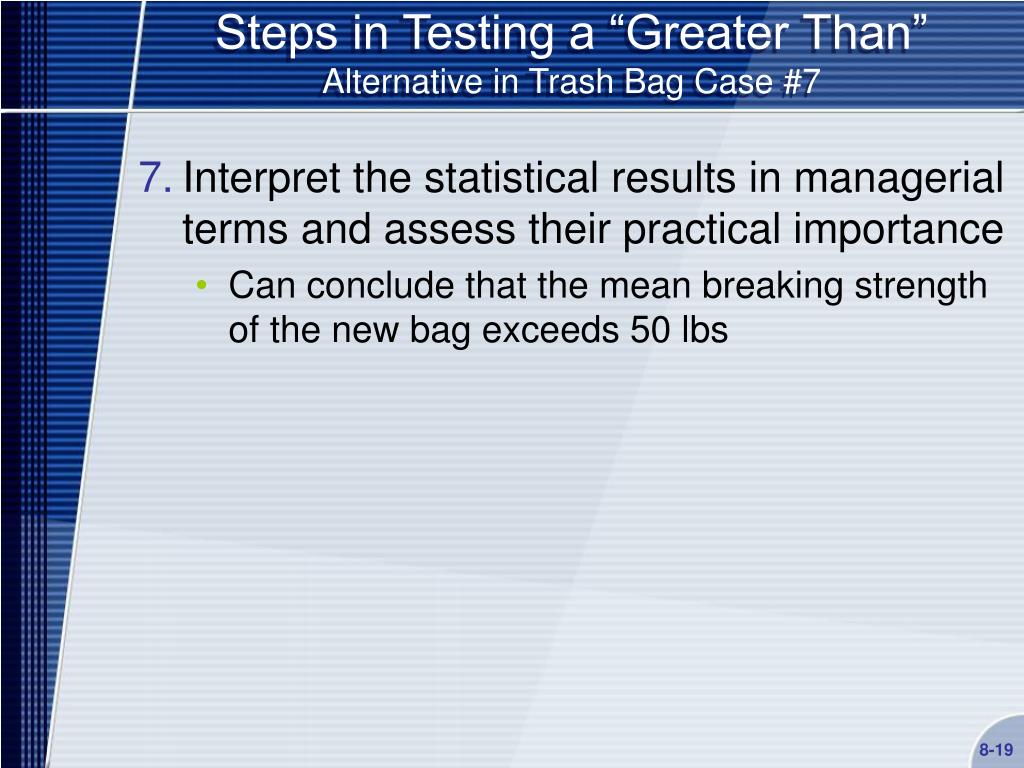 Steps in Testing a “Greater Than”
Alternative in Trash Bag Case #7

7. Interpret the statistical results in managerial terms and assess their practical importance

• Can conclude that the mean breaking strength of the new bag exceeds 50 lbs

8-19